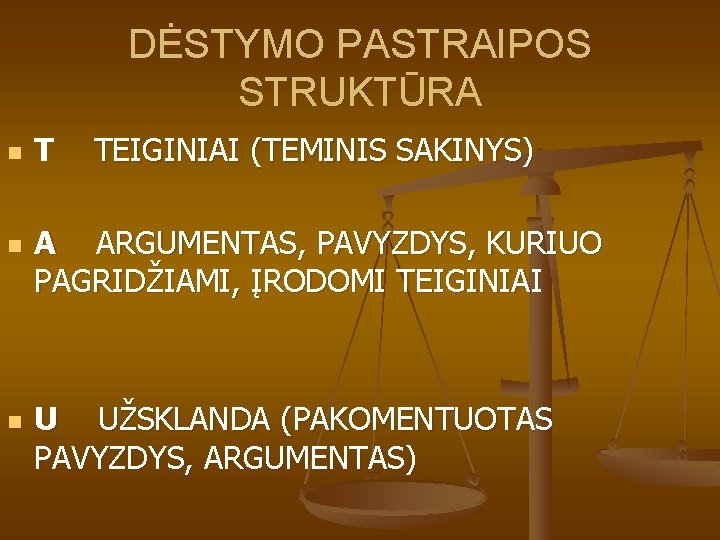 DĖSTYMO PASTRAIPOS STRUKTŪRA

T TEIGINIAI (TEMINIS SAKINYS)

A ARGUMENTAS, PAVYZDYS, KURIUO PAGRIDŽIAMI, ĮRODOMI TEIGINIAI

U UŽSKLANDA (PAKOMENTUOTAS PAVYZDYS, ARGUMENTAS)